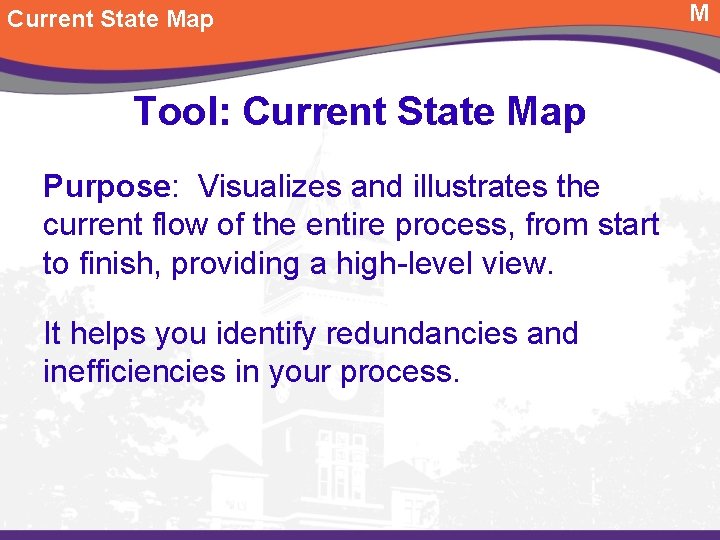 Current State Map

M

Tool: Current State Map

Purpose: Visualizes and illustrates the current flow of the entire process, from start to finish, providing a high-level view.

It helps you identify redundancies and inefficiencies in your process.